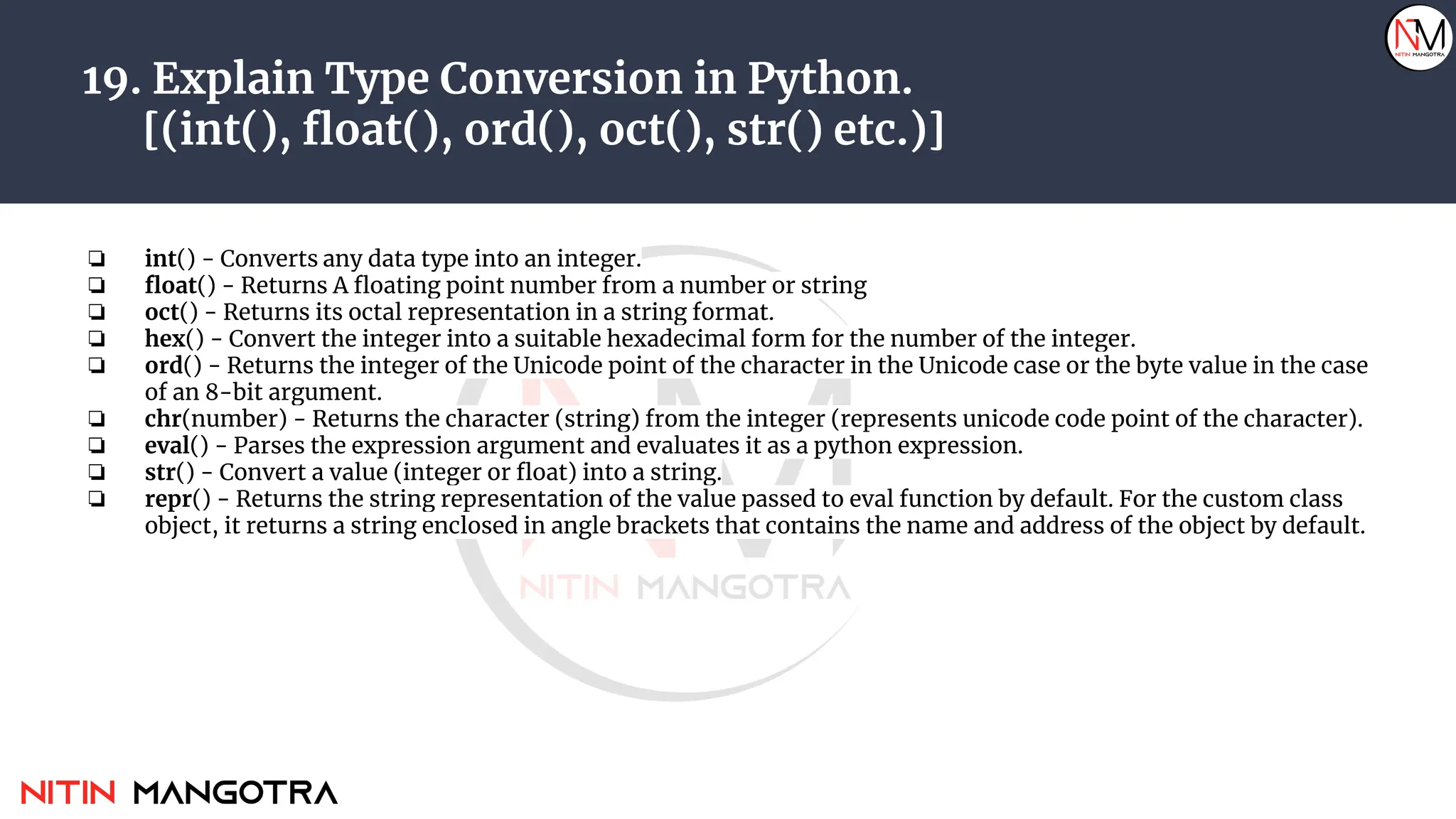 NM
NITIN MANGOTRA

19. Explain Type Conversion in Python. [(int(), float(), ord(), oct(), str() etc.)]

❏ int() - Converts any data type into an integer.
❏ float() - Returns A floating point number from a number or string
❏ oct() - Returns its octal representation in a string format.
❏ hex() - Convert the integer into a suitable hexadecimal form for the number of the integer.
❏ ord() - Returns the integer of the Unicode point of the character in the Unicode case or the byte value in the case of an 8-bit argument.
❏ chr(number) - Returns the character (string) from the integer (represents unicode code point of the character).
❏ eval() - Parses the expression argument and evaluates it as a python expression.
❏ str() - Convert a value (integer or float) into a string.
❏ repr() - Returns the string representation of the value passed to eval function by default. For the custom class object, it returns a string enclosed in angle brackets that contains the name and address of the object by default.

NITIN MANGOTRA

NITIN MANGOTRA